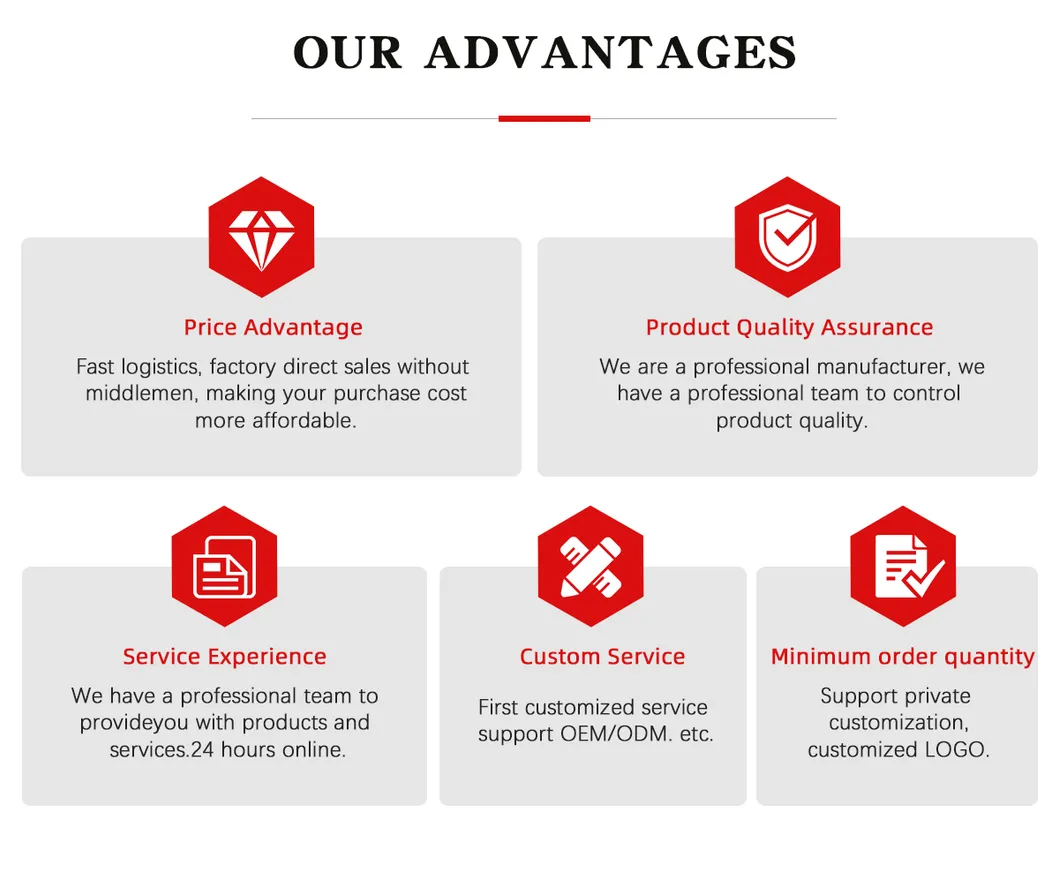 OUR ADVANTAGES

Price Advantage

Fast logistics, factory direct sales without middlemen, making your purchase cost more affordable.

Product Quality Assurance

We are a professional manufacturer, we have a professional team to control product quality.

Service Experience

We have a professional team to provideyou with products and services.24 hours online.

Custom Service

First customized service support OEM/ODM. etc.

Minimum order quantity

Support private customization, customized LOGO.